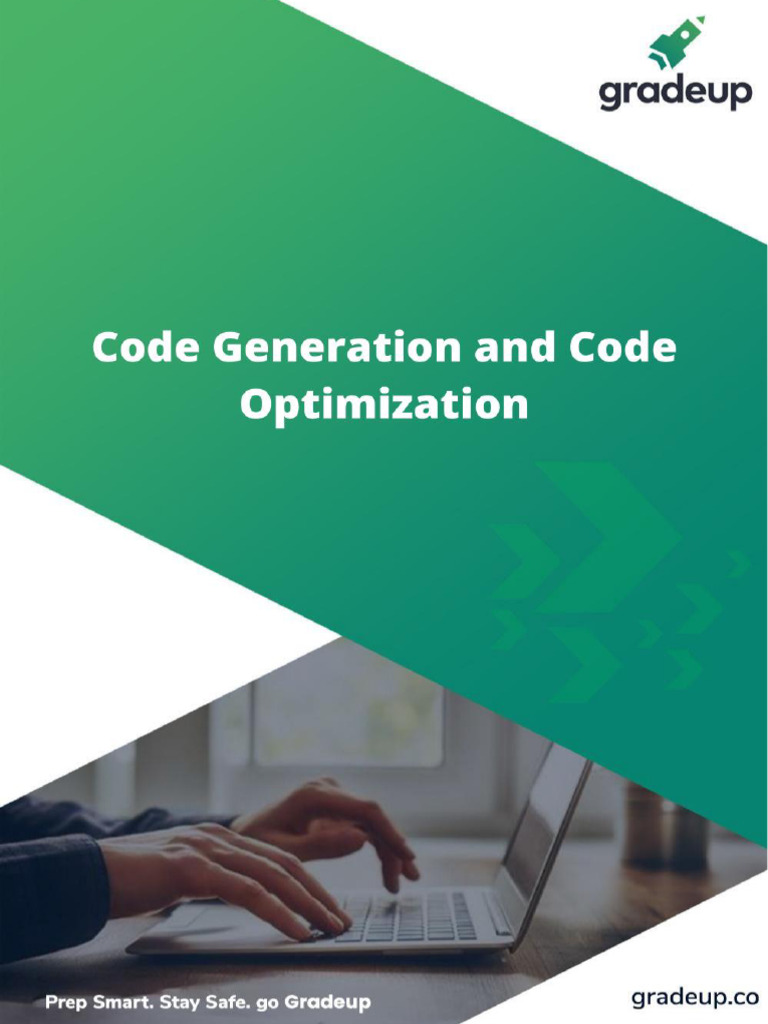 gradeup

Code Generation and Code Optimization

Prep Smart. Stay Safe. go Gradeup

gradeup.co